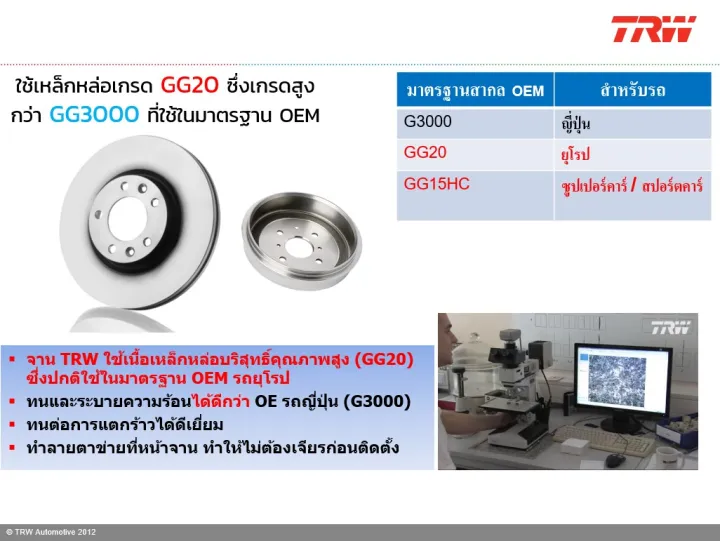 TRW

ใช้เหล็กหล่อเกรด GG20 ซึ่งเกรดสูงกว่า GG3000 ที่ใช้ในมาตรฐาน OEM

| มาตรฐานสากล OEM | สำหรับรถ |
|---|---|
| G3000 | ญี่ปุ่น |
| GG20 | ยุโรป |
| GG15HC | ซูปเปอร์คาร์ / สปอร์ตคาร์ |

TRW

▪ จาน TRW ใช้เนื้อเหล็กหล่อบริสุทธิ์คุณภาพสูง (GG20) ซึ่งปกติใช้ในมาตรฐาน OEM รถยุโรป
▪ ทนและระบายความร้อนได้ดีกว่า OE รถญี่ปุ่น (G3000)
▪ ทนต่อการแตกร้าวได้ดีเยี่ยม
▪ ทำลายตาข่ายที่หน้าจาน ทำให้ไม่ต้องเจียรก่อนติดตั้ง

© TRW Automotive 2012